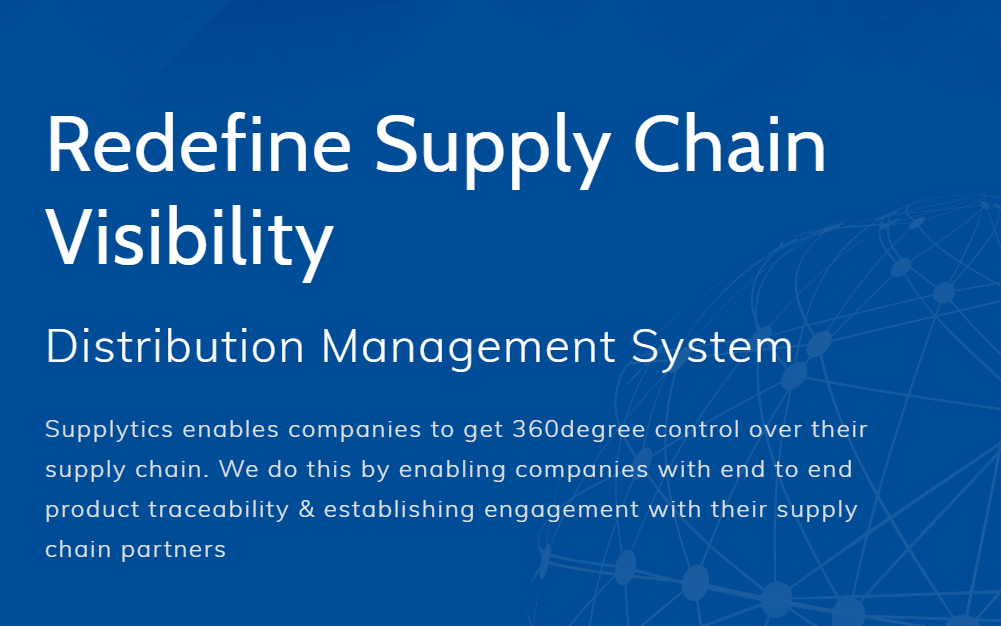 Redefine Supply Chain Visibility

Distribution Management System

Supplytics enables companies to get 360degree control over their supply chain. We do this by enabling companies with end to end product traceability & establishing engagement with their supply chain partners